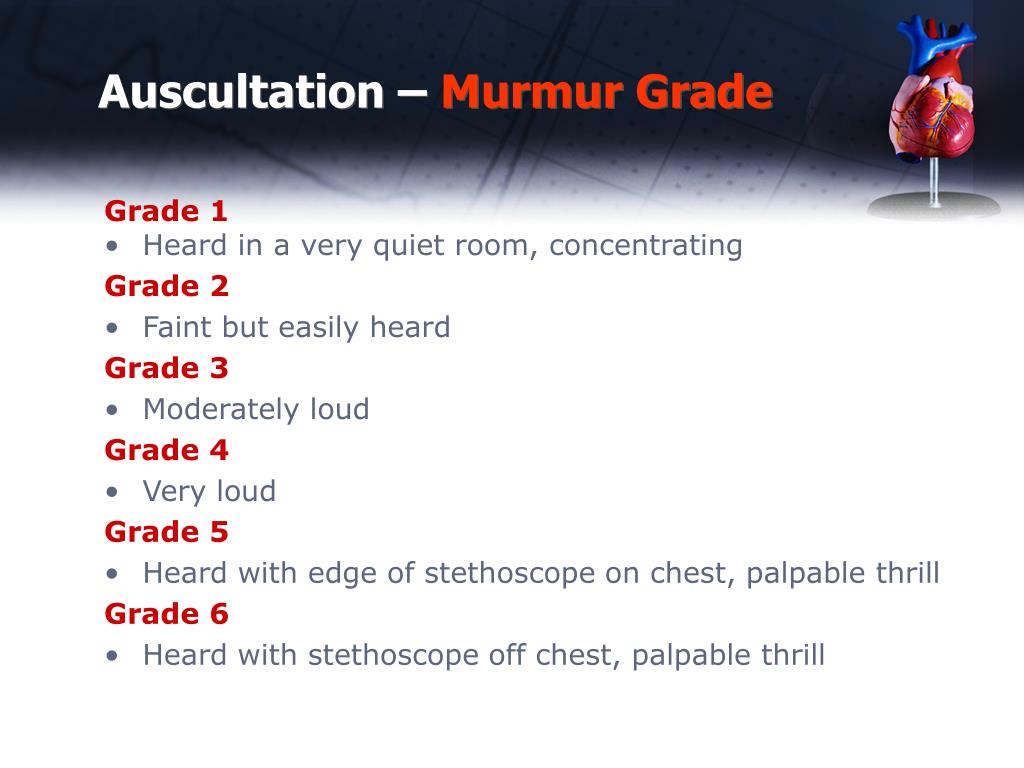 Auscultation – Murmur Grade

Grade 1
• Heard in a very quiet room, concentrating

Grade 2
• Faint but easily heard

Grade 3
• Moderately loud

Grade 4
• Very loud

Grade 5
• Heard with edge of stethoscope on chest, palpable thrill

Grade 6
• Heard with stethoscope off chest, palpable thrill